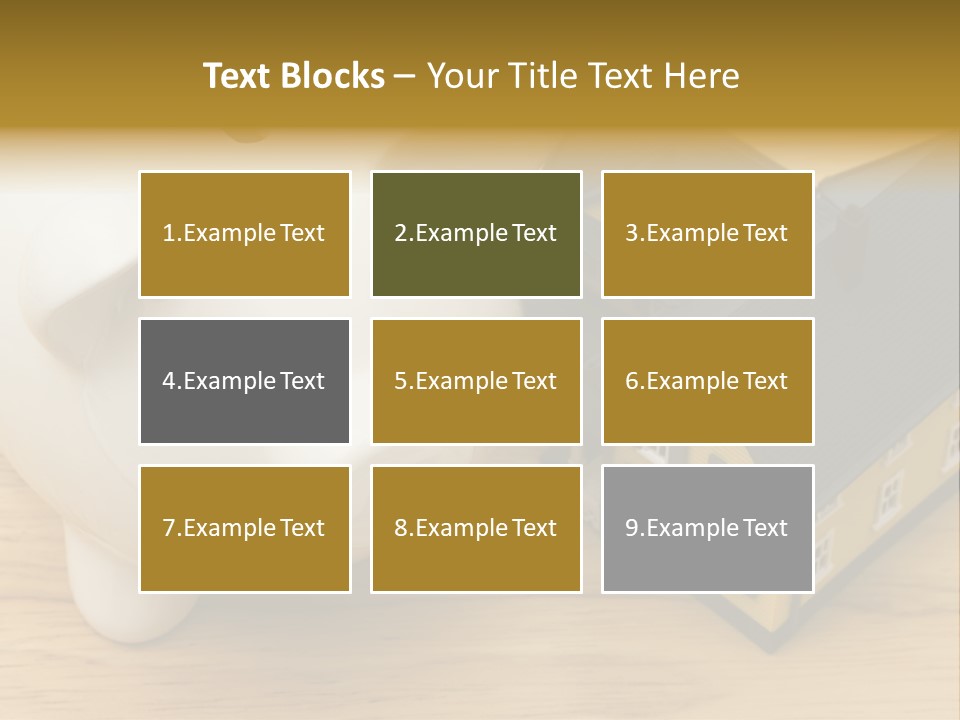 Text Blocks – Your Title Text Here

1.Example Text

2.Example Text

3.Example Text

4.Example Text

5.Example Text

6.Example Text

7.Example Text

8.Example Text

9.Example Text